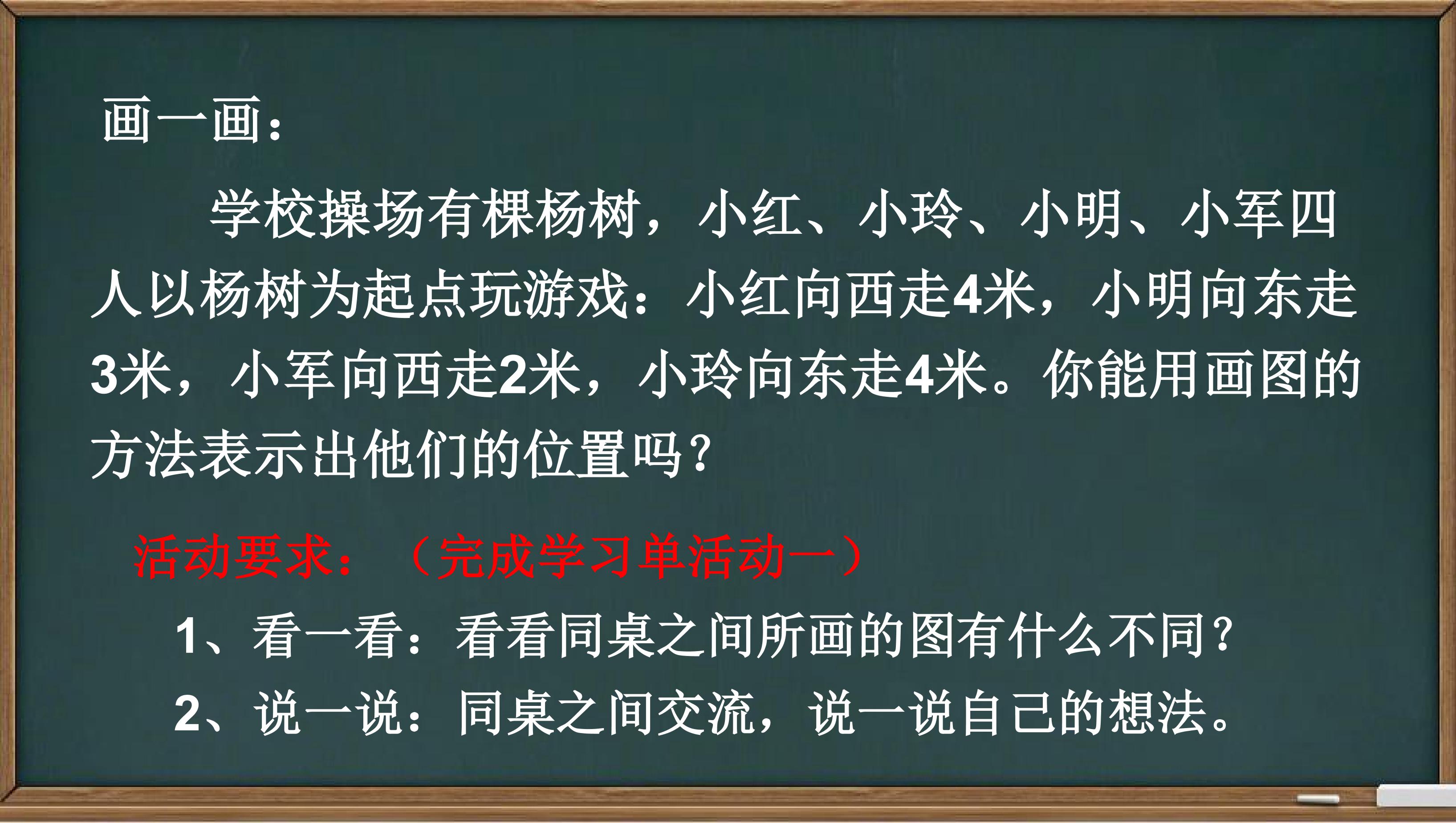 画一画：

学校操场有棵杨树，小红、小玲、小明、小军四人以杨树为起点玩游戏：小红向西走4米，小明向东走3米，小军向西走2米，小玲向东走4米。你能用画图的方法表示出他们的位置吗？

活动要求：（完成学习单活动一）

1、看一看：看看同桌之间所画的图有什么不同？

2、说一说：同桌之间交流，说一说自己的想法。